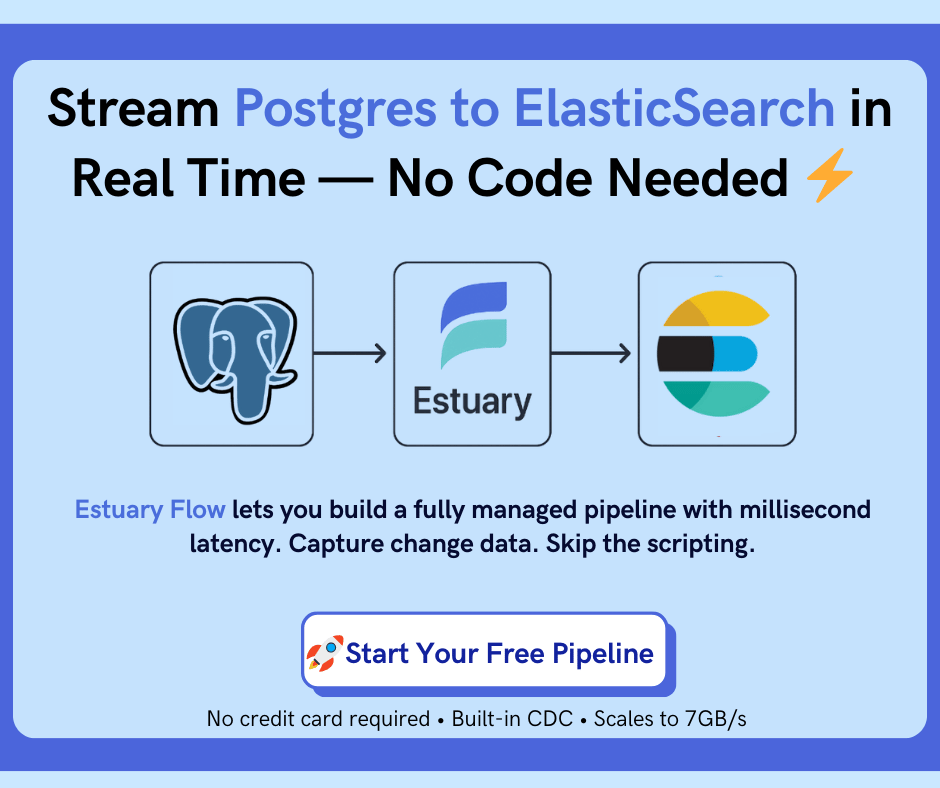 Stream Postgres to ElasticSearch in Real Time — No Code Needed ⚡

Estuary

Estuary Flow lets you build a fully managed pipeline with millisecond latency. Capture change data. Skip the scripting.

🚀 Start Your Free Pipeline

No credit card required • Built-in CDC • Scales to 7GB/s